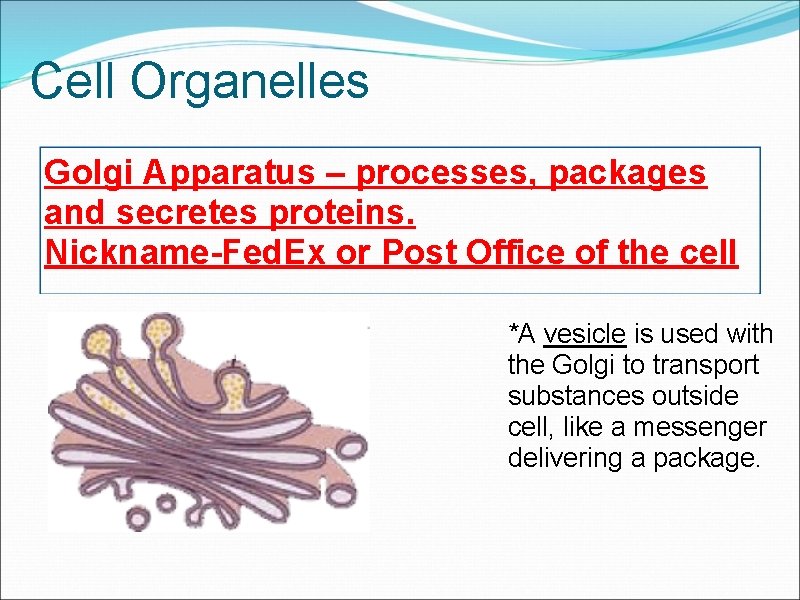 Cell Organelles

Golgi Apparatus – processes, packages and secretes proteins.
Nickname-FedEx or Post Office of the cell

*A vesicle is used with the Golgi to transport substances outside cell, like a messenger delivering a package.